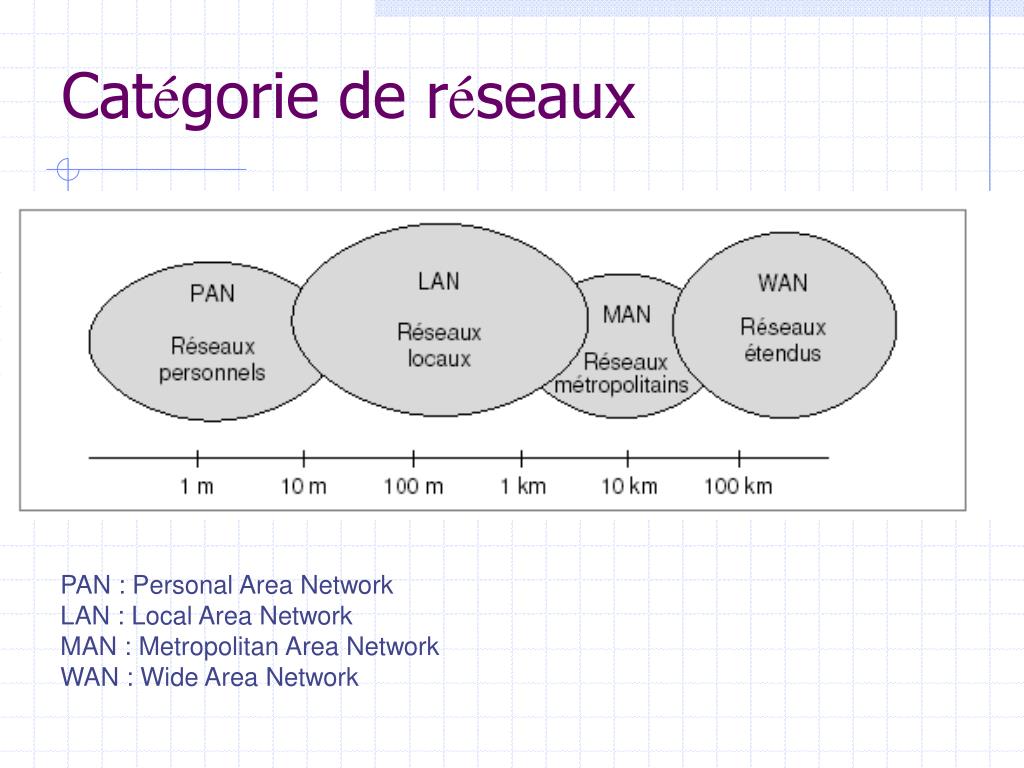 Catégorie de réseaux

PAN
Réseaux personnels

LAN
Réseaux locaux

MAN
Réseaux métropolitains

WAN
Réseaux étendus

1 m
10 m
100 m
1 km
10 km
100 km

PAN : Personal Area Network
LAN : Local Area Network
MAN : Metropolitan Area Network
WAN : Wide Area Network